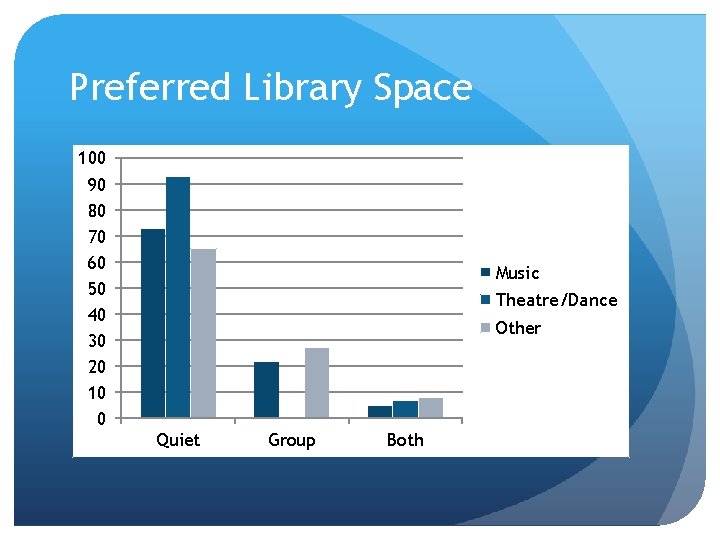 Preferred Library Space

100
90
80
70
60
50
40
30
20
10
0

Quiet
Group
Both

Music
Theatre/Dance
Other